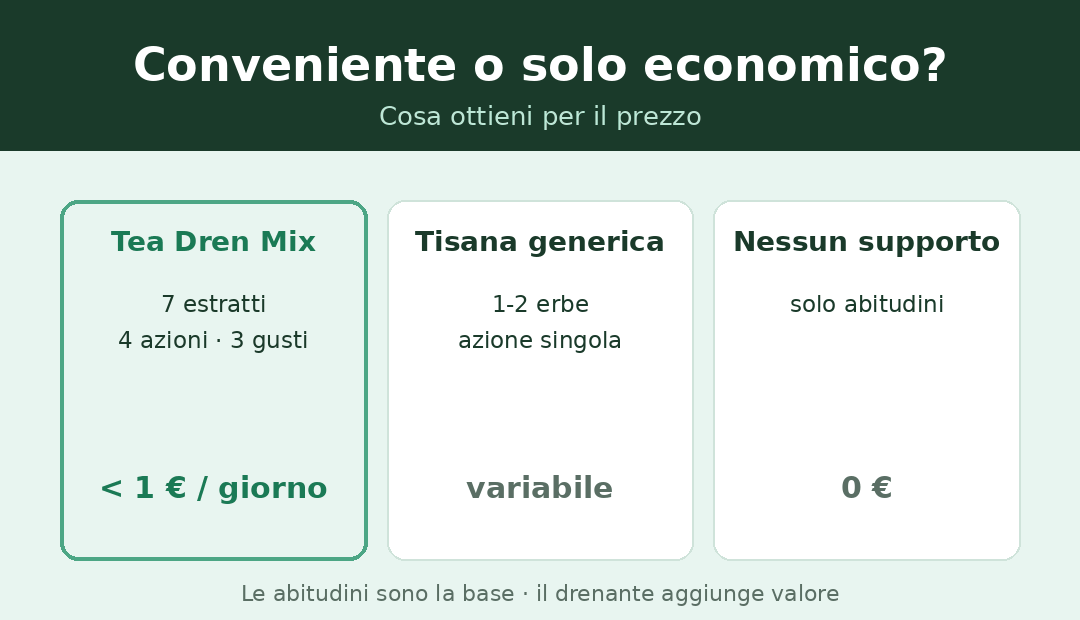 Conveniente o solo economico?
Cosa ottieni per il prezzo

Tea Dren Mix
7 estratti
4 azioni · 3 gusti
< 1 € / giorno

Tisana generica
1-2 erbe
azione singola
variabile

Nessun supporto
solo abitudini
0 €

Le abitudini sono la base · il drenante aggiunge valore